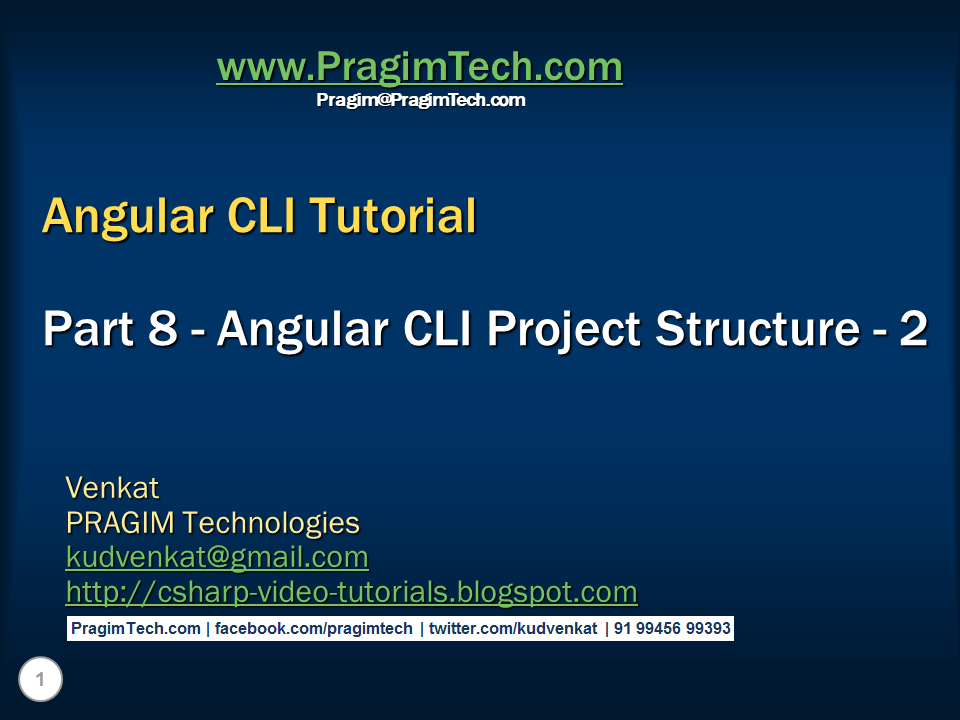 www.PragimTech.com
Pragim@PragimTech.com

Angular CLI Tutorial

Part 8 - Angular CLI Project Structure - 2

Venkat
PRAGIM Technologies
kudvenkat@gmail.com
http://csharp-video-tutorials.blogspot.com

PragimTech.com | facebook.com/pragimtech | twitter.com/kudvenkat | 91 99456 99393

1